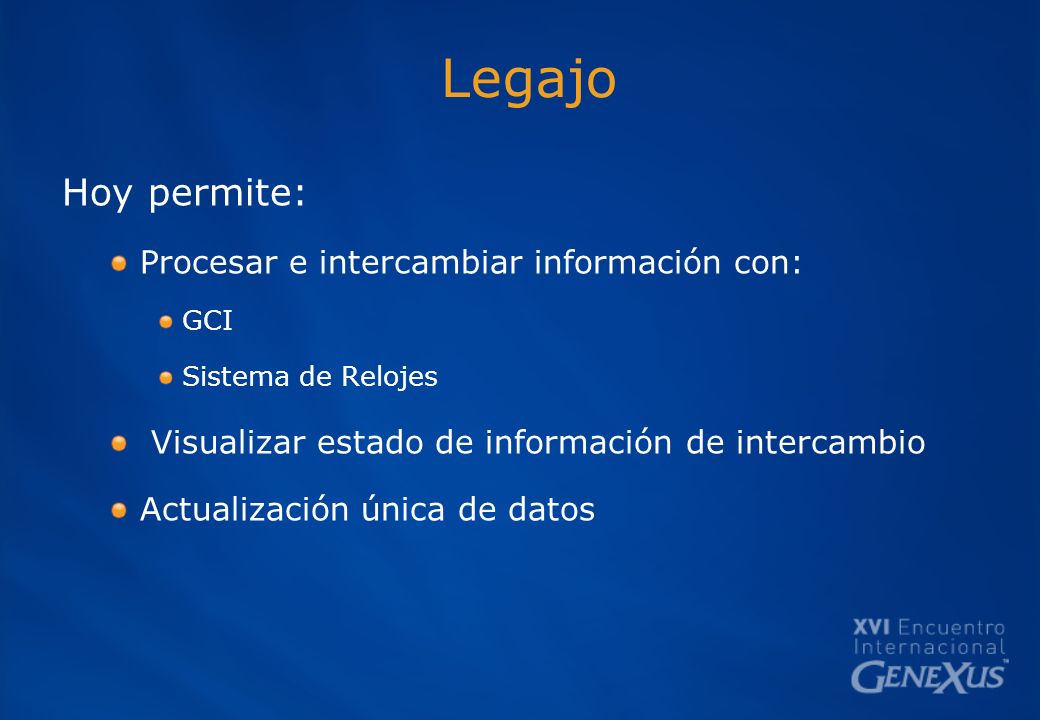 Legajo

Hoy permite:

Procesar e intercambiar información con:

GCI

Sistema de Relojes

Visualizar estado de información de intercambio

Actualización única de datos

XVI Encuentro Internacional GENEXUS™